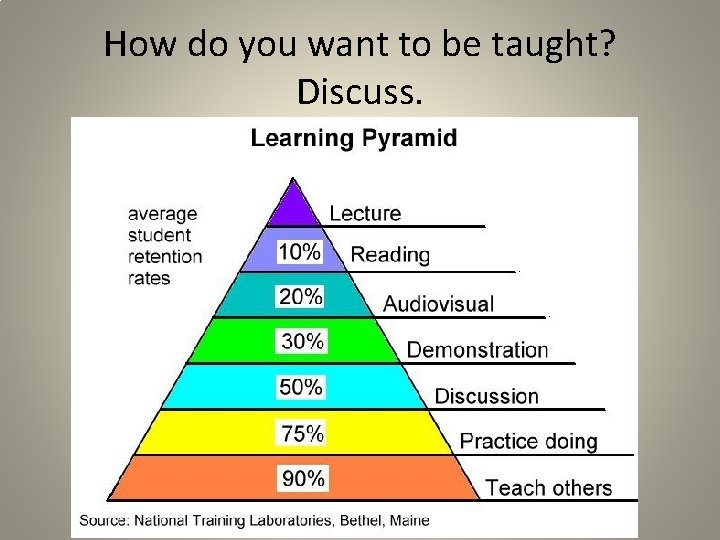 How do you want to be taught? Discuss.

Learning Pyramid

average student retention rates

Lecture

10%

Reading

20%

Audiovisual

30%

Demonstration

50%

Discussion

75%

Practice doing

90%

Teach others

Source: National Training Laboratories, Bethel, Maine